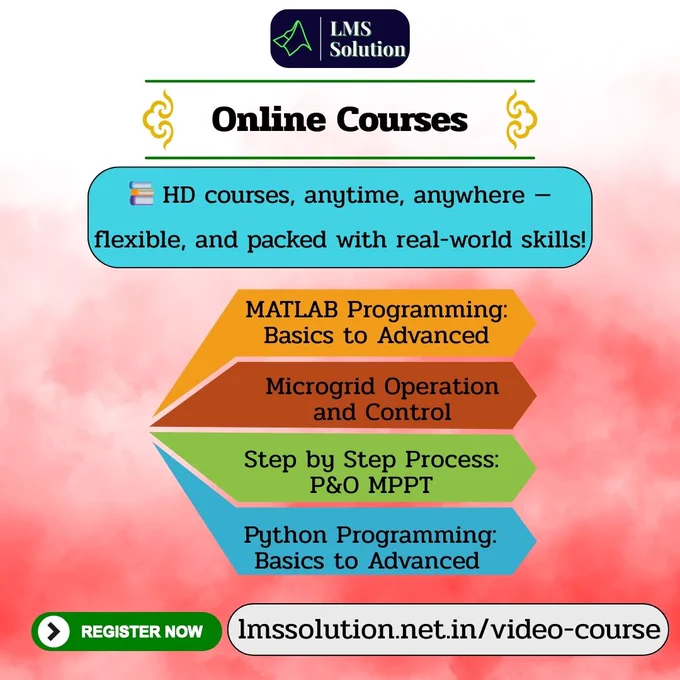 LMS
Solution

Online Courses

HD courses, anytime, anywhere — flexible, and packed with real-world skills!

MATLAB Programming: Basics to Advanced

Microgrid Operation and Control

Step by Step Process: P&O MPPT

Python Programming: Basics to Advanced

REGISTER NOW

lmssolution.net.in/video-course